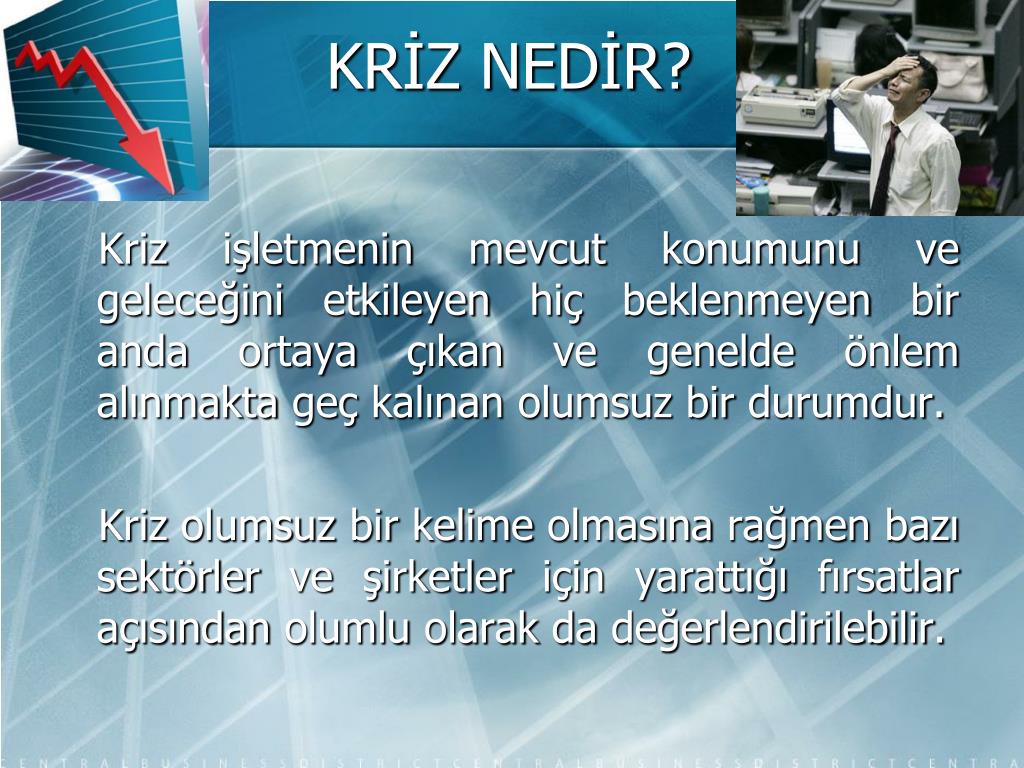 KRİZ NEDİR?

Kriz işletmenin mevcut konumunu ve geleceğini etkileyen hiç beklenmeyen bir anda ortaya çıkan ve genelde önlem alınmakta geç kalınan olumsuz bir durumdur.

Kriz olumsuz bir kelime olmasına rağmen bazı sektörler ve şirketler için yarattığı fırsatlar açısından olumlu olarak da değerlendirilebilir.

CENTRALBUSINESSDISTRICTCENTRALBUSINESSDISTRICTCENTRA